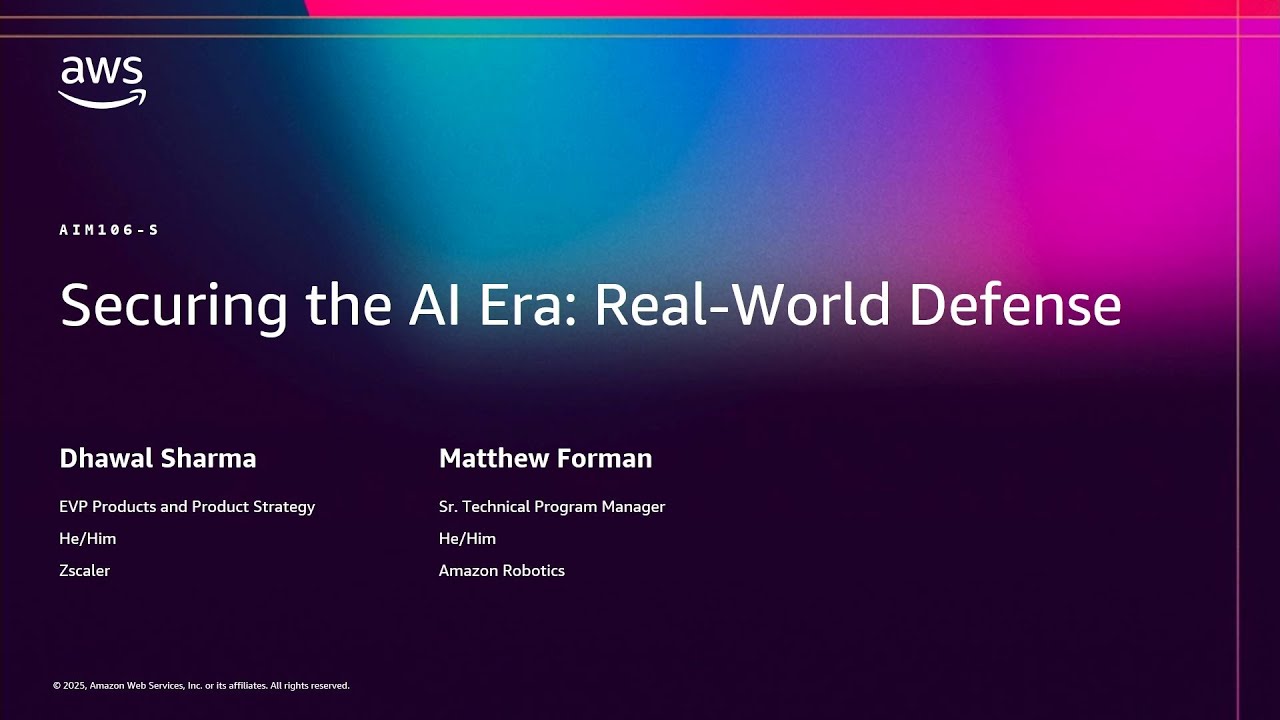 aws

AIM106-S

Securing the AI Era: Real-World Defense

Dhawal Sharma

EVP Products and Product Strategy

He/Him

Zscaler

Matthew Forman

Sr. Technical Program Manager

He/Him

Amazon Robotics

© 2025, Amazon Web Services, Inc. or its affiliates. All rights reserved.